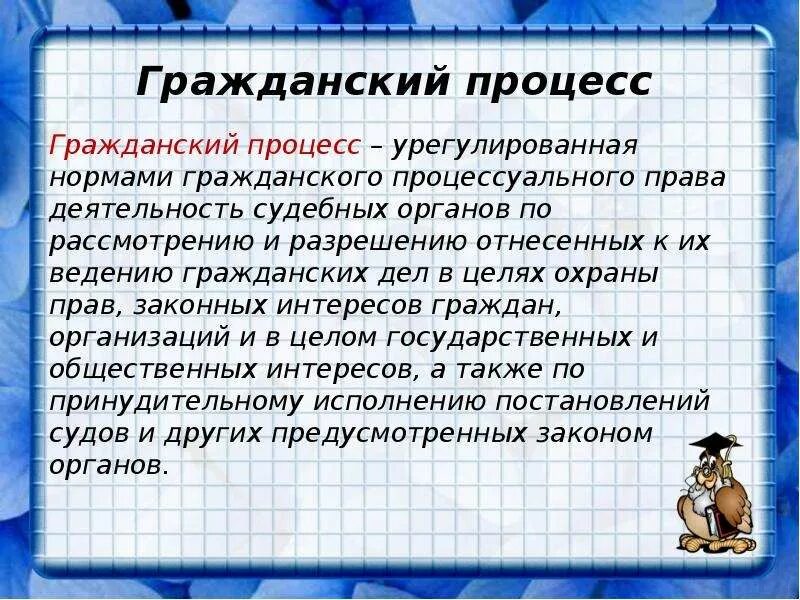 Гражданский процесс

Гражданский процесс – урегулированная нормами гражданского процессуального права деятельность судебных органов по рассмотрению и разрешению отнесенных к их ведению гражданских дел в целях охраны прав, законных интересов граждан, организаций и в целом государственных и общественных интересов, а также по принудительному исполнению постановлений судов и других предусмотренных законом органов.